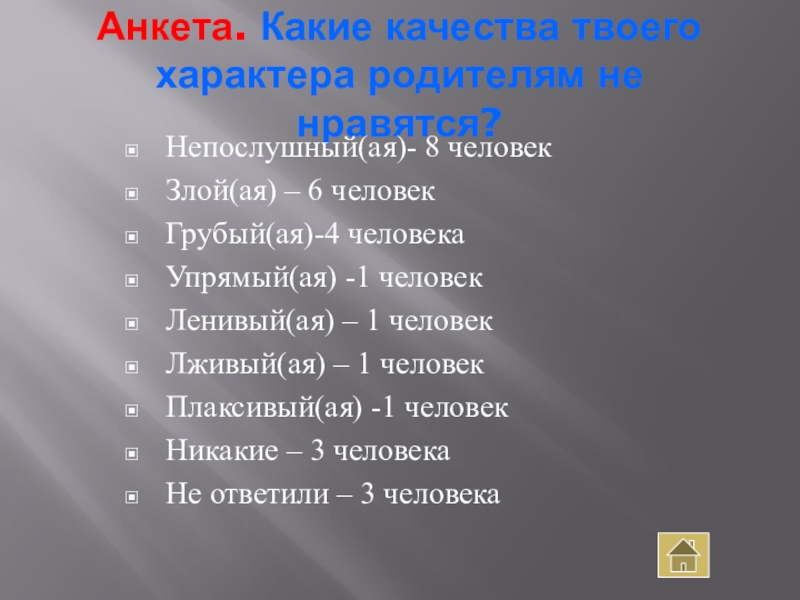 Анкета. Какие качества твоего характера родителям не нравятся?

Непослушный(ая)- 8 человек
Злой(ая) – 6 человек
Грубый(ая)-4 человека
Упрямый(ая) -1 человек
Ленивый(ая) – 1 человек
Лживый(ая) – 1 человек
Плаксивый(ая) -1 человек
Никакие – 3 человека
Не ответили – 3 человека